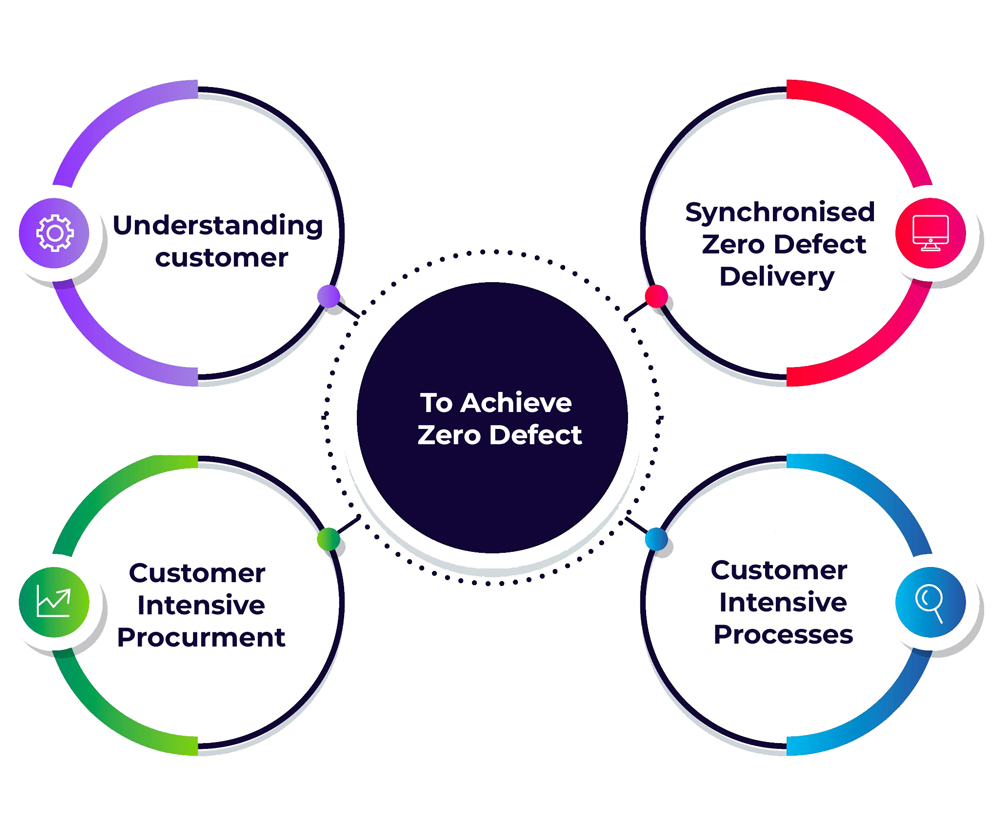 Understanding customer

Synchronised Zero Defect Delivery

To Achieve Zero Defect

Customer Intensive Procurment

Customer Intensive Processes